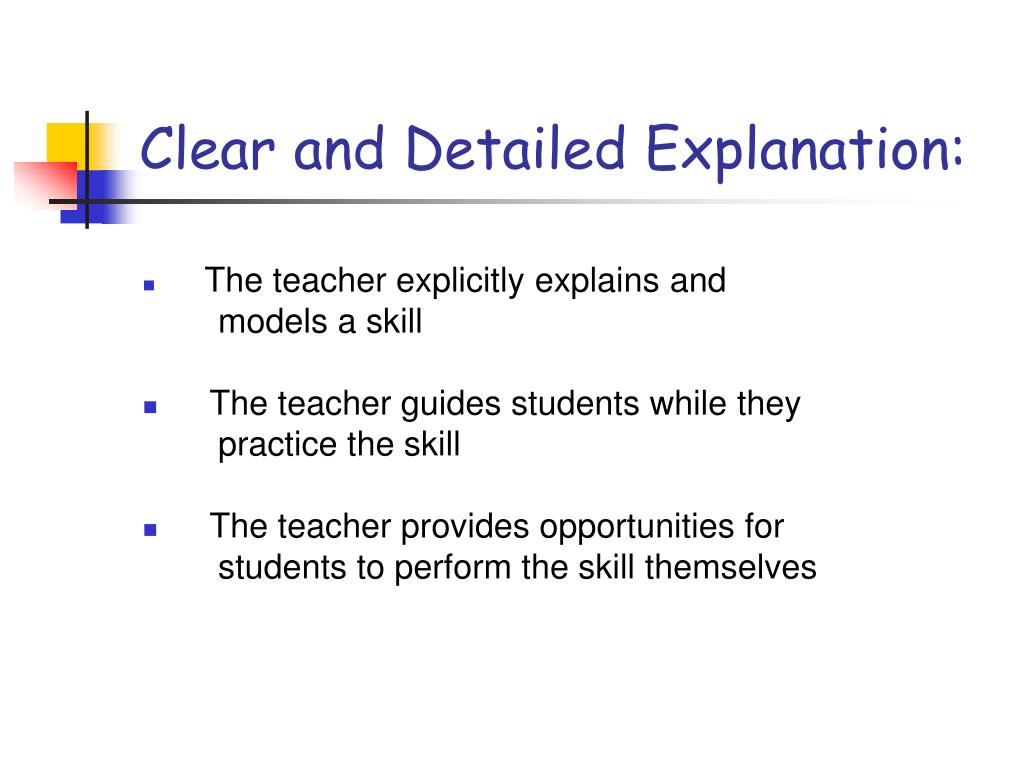 Clear and Detailed Explanation:

- The teacher explicitly explains and models a skill

- The teacher guides students while they practice the skill

- The teacher provides opportunities for students to perform the skill themselves